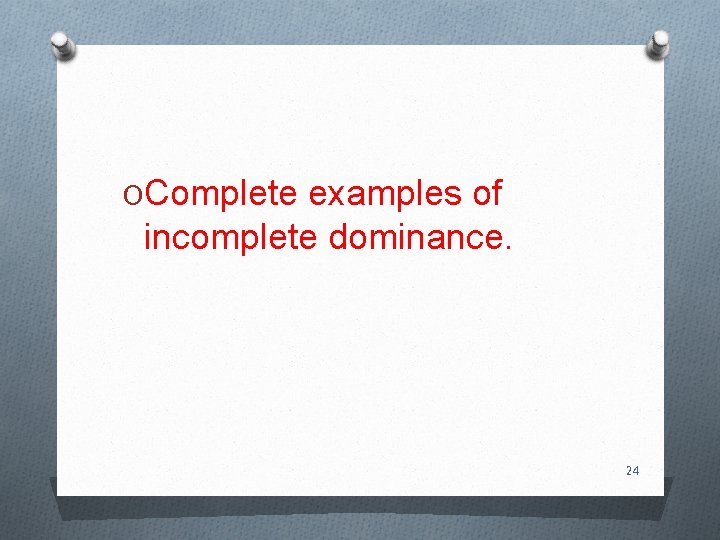 Complete examples of incomplete dominance.

24